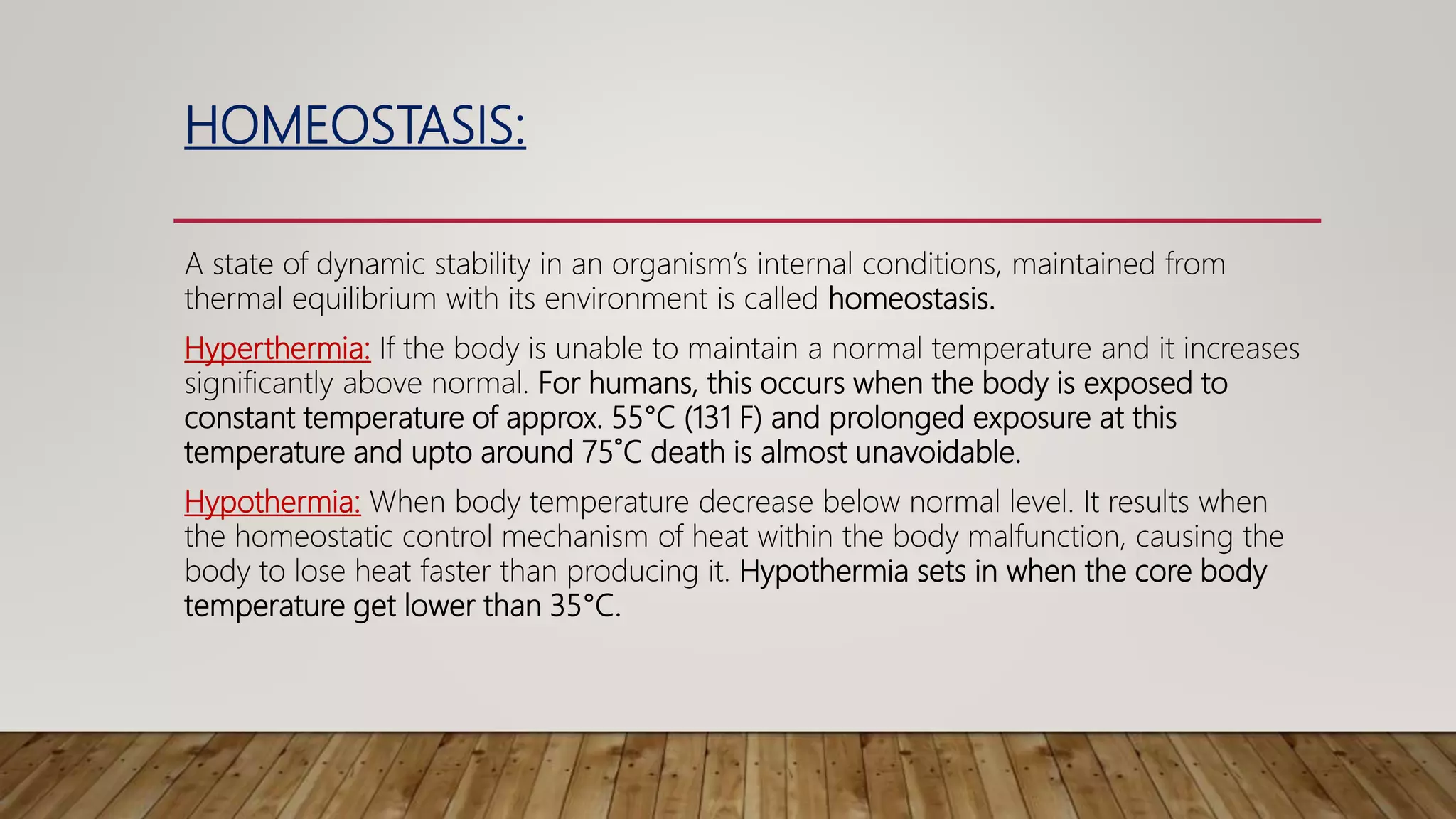 HOMEOSTASIS:

A state of dynamic stability in an organism's internal conditions, maintained from thermal equilibrium with its environment is called homeostasis.

Hyperthermia: If the body is unable to maintain a normal temperature and it increases significantly above normal. For humans, this occurs when the body is exposed to constant temperature of approx. 55°C (131 F) and prolonged exposure at this temperature and upto around 75˚C death is almost unavoidable.

Hypothermia: When body temperature decrease below normal level. It results when the homeostatic control mechanism of heat within the body malfunction, causing the body to lose heat faster than producing it. Hypothermia sets in when the core body temperature get lower than 35°C.